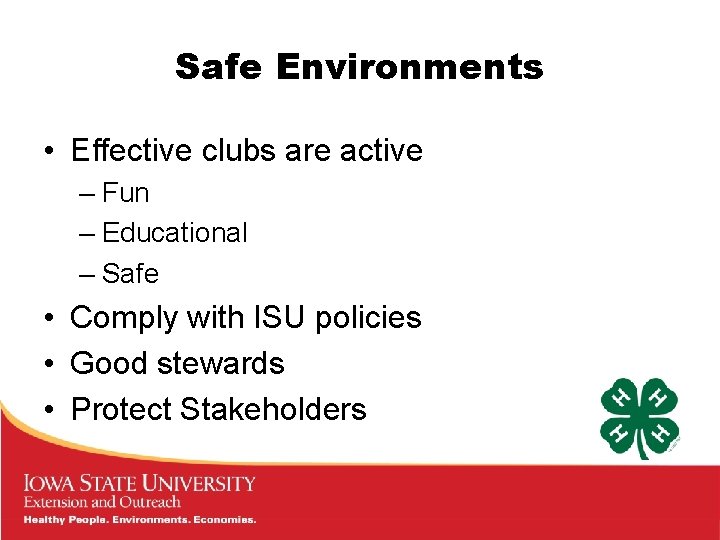 Safe Environments

• Effective clubs are active
– Fun
– Educational
– Safe
• Comply with ISU policies
• Good stewards
• Protect Stakeholders

H H H H

IOWA STATE UNIVERSITY
Extension and Outreach
Healthy People. Environments. Economies.